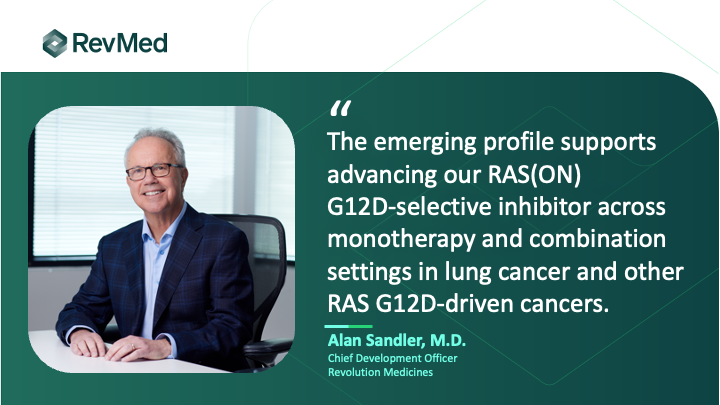 RevMed

“

The emerging profile supports advancing our RAS(ON) G12D-selective inhibitor across monotherapy and combination settings in lung cancer and other RAS G12D-driven cancers.

Alan Sandler, M.D.
Chief Development Officer
Revolution Medicines